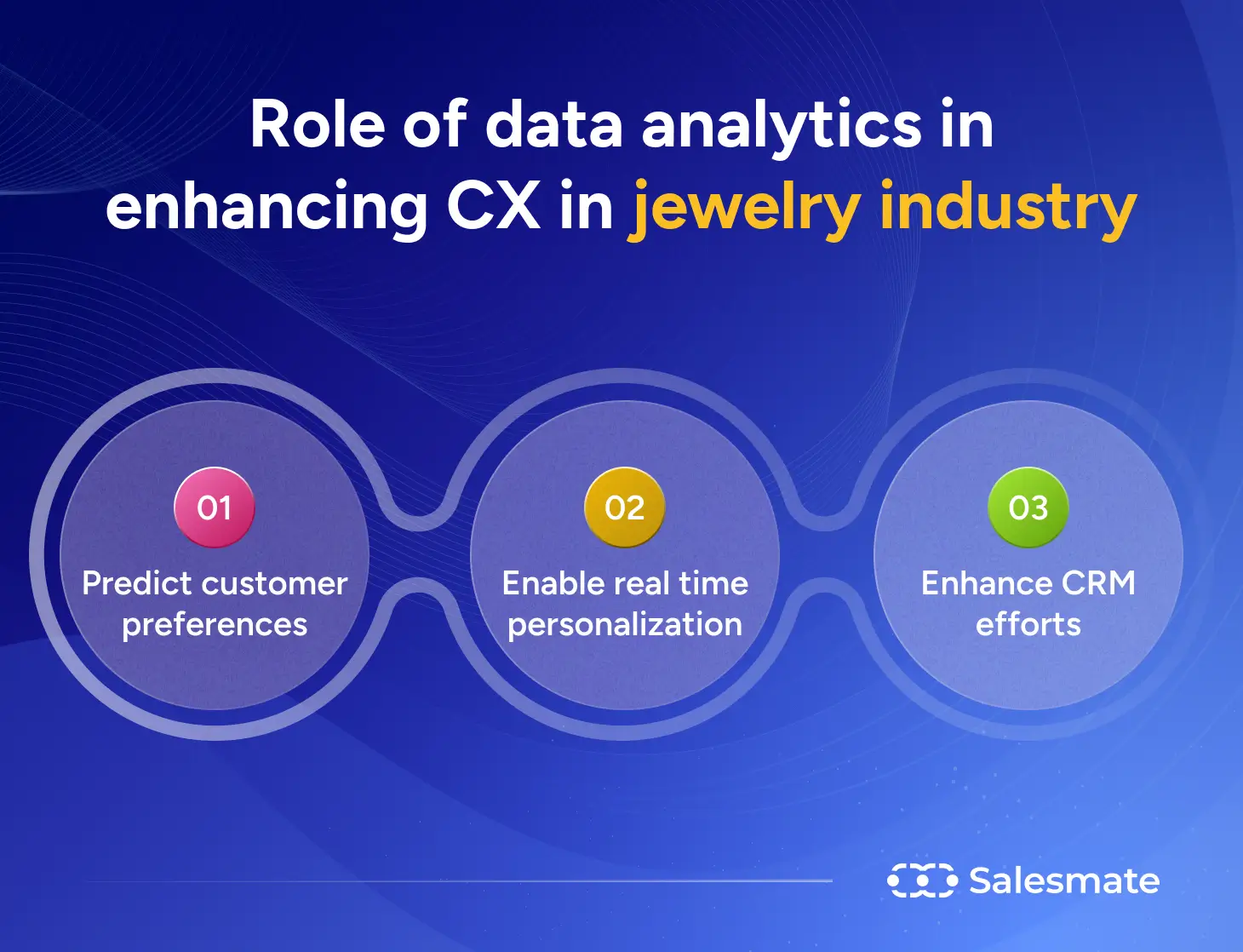 Role of data analytics in enhancing CX in jewelry industry

01
Predict customer preferences

02
Enable real time personalization

03
Enhance CRM efforts

Salesmate